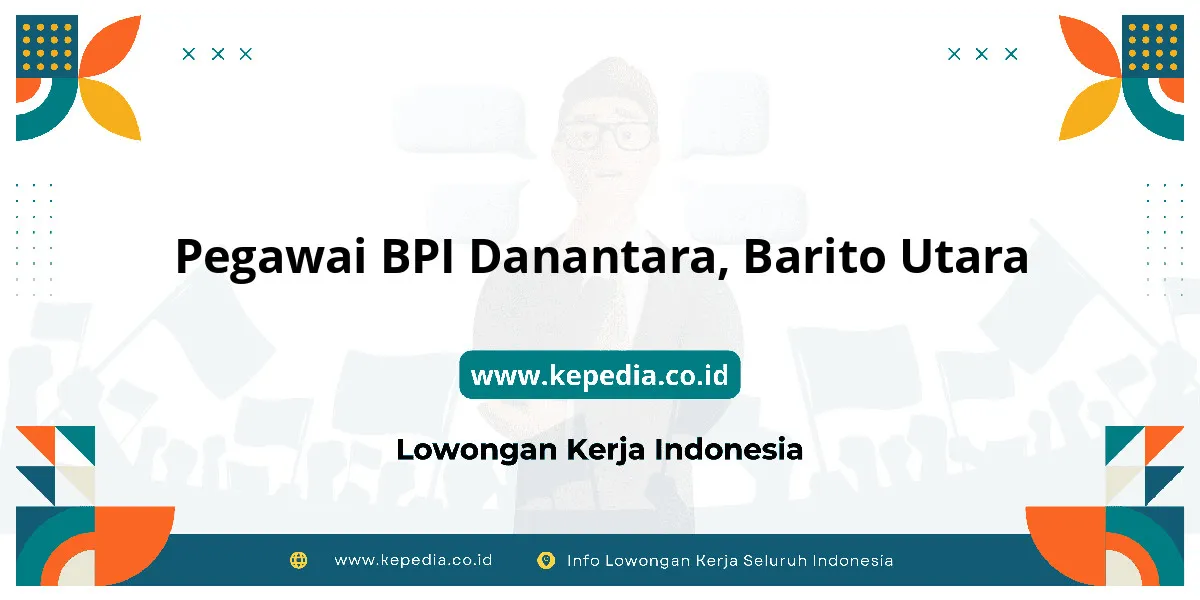 Pegawai BPI Danantara, Barito Utara

www.kepedia.co.id

Lowongan Kerja Indonesia

www.kepedia.co.id Info Lowongan Kerja Seluruh Indonesia